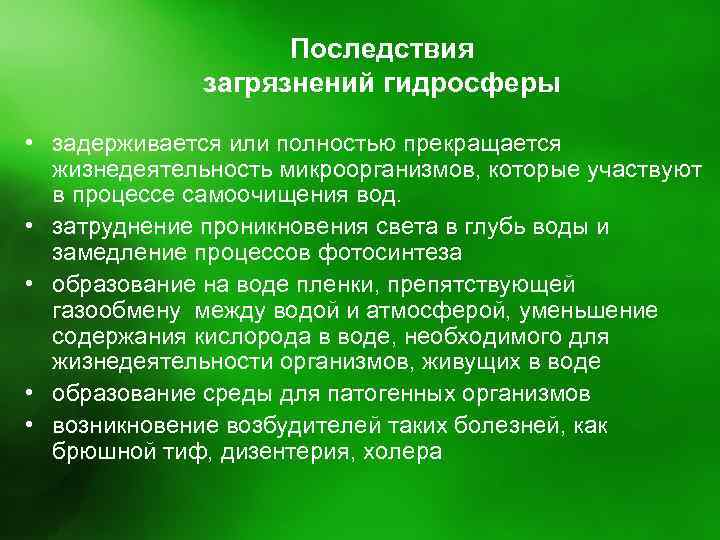 Последствия загрязнений гидросферы

• задерживается или полностью прекращается жизнедеятельность микроорганизмов, которые участвуют в процессе самоочищения вод.
• затруднение проникновения света в глубь воды и замедление процессов фотосинтеза
• образование на воде пленки, препятствующей газообмену между водой и атмосферой, уменьшение содержания кислорода в воде, необходимого для жизнедеятельности организмов, живущих в воде
• образование среды для патогенных организмов
• возникновение возбудителей таких болезней, как брюшной тиф, дизентерия, холера